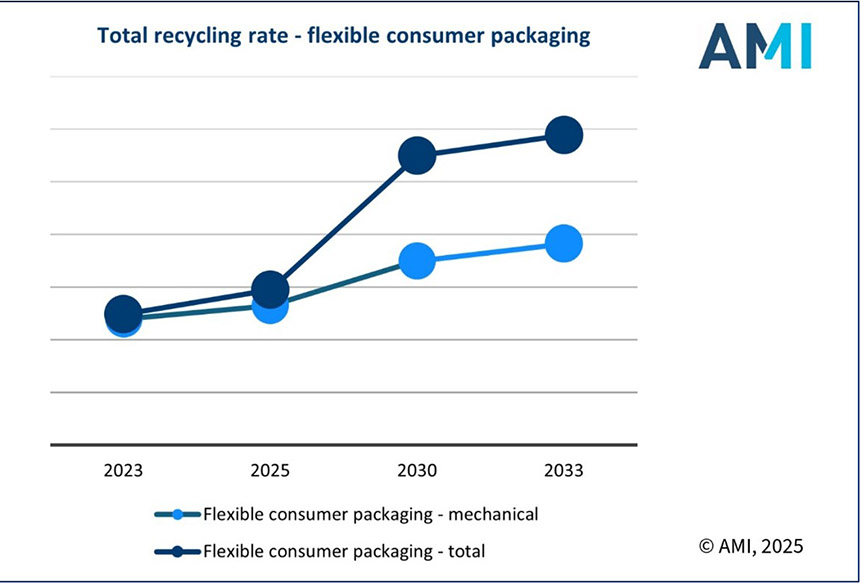 Total recycling rate - flexible consumer packaging

AMI

2023
2025
2030
2033

Flexible consumer packaging - mechanical
Flexible consumer packaging - total

© AMI, 2025